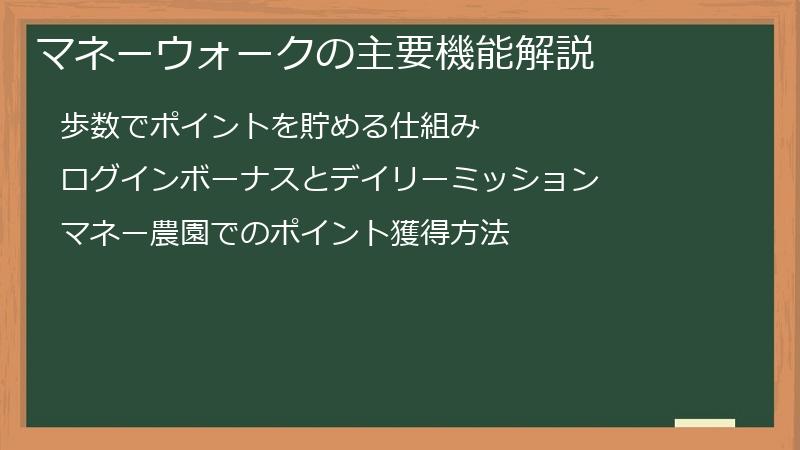 マネーウォークの主要機能解説

歩数でポイントを貯める仕組み

ログインボーナスとデイリーミッション

マネー農園でのポイント獲得方法